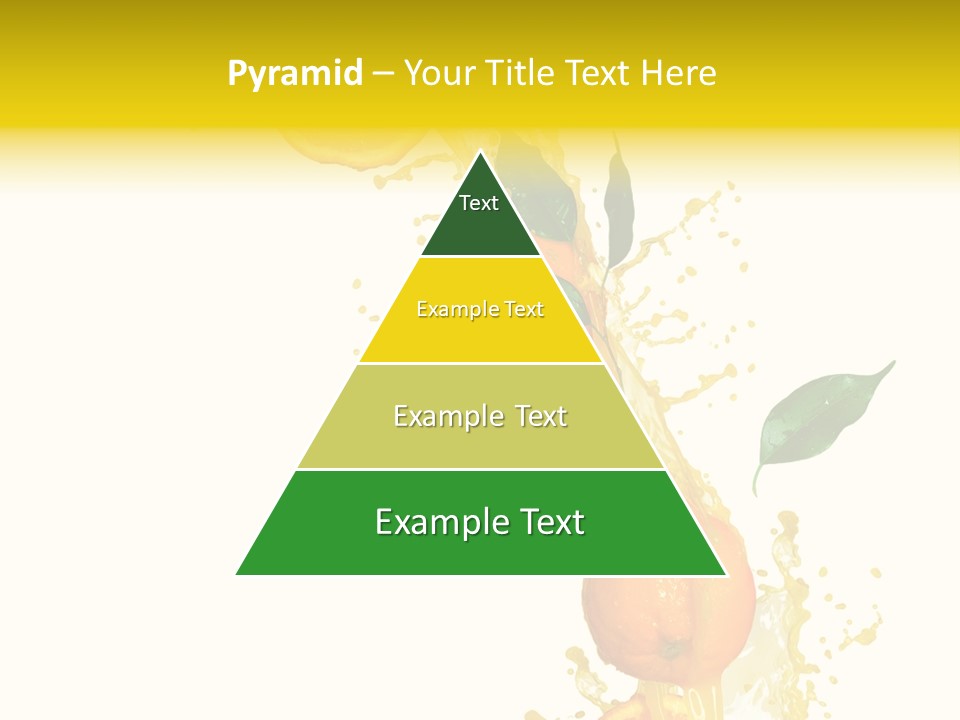 Pyramid – Your Title Text Here

Text

Example Text

Example Text

Example Text